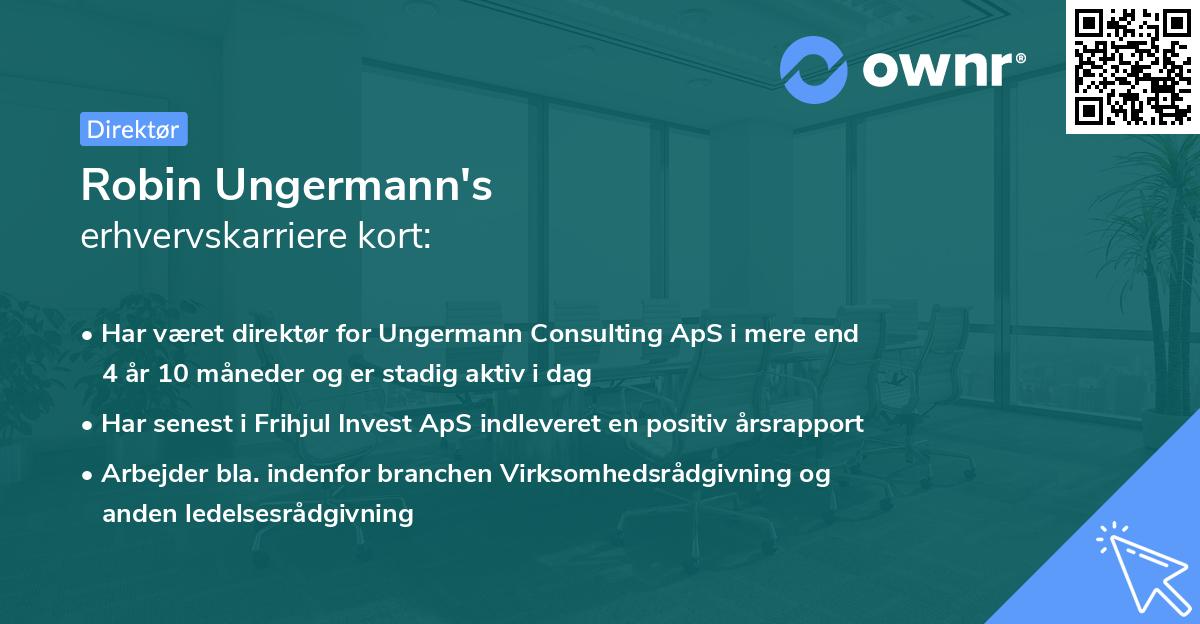 ownr®

Direktør

Robin Ungermann's
erhvervskarriere kort:

• Har været direktør for Ungermann Consulting ApS i mere end 4 år 10 måneder og er stadig aktiv i dag

• Har senest i Frihjul Invest ApS indleveret en positiv årsrapport

• Arbejder bla. indenfor branchen Virksomhedsrådgivning og anden ledelsesrådgivning